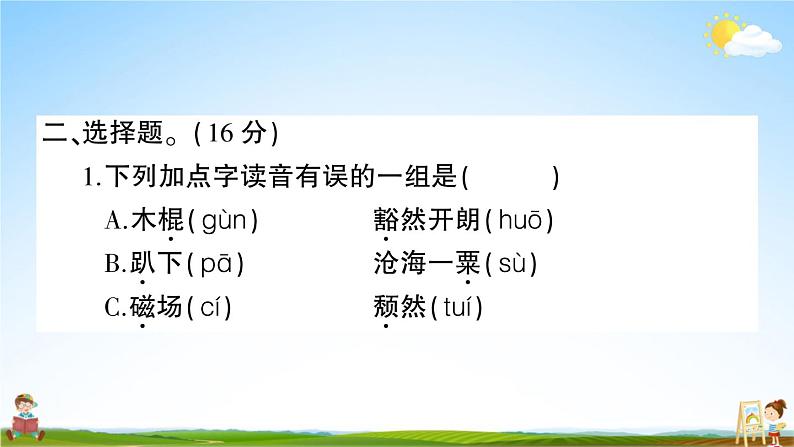 二、选择题。(16 分)

1.下列加点字读音有误的一组是(　　)

A.木棍(gùn)　　豁然开朗(huō)

B.趴下(pā)　　沧海一粟(sù)

C.磁场(cí)　　颓然(tuí)